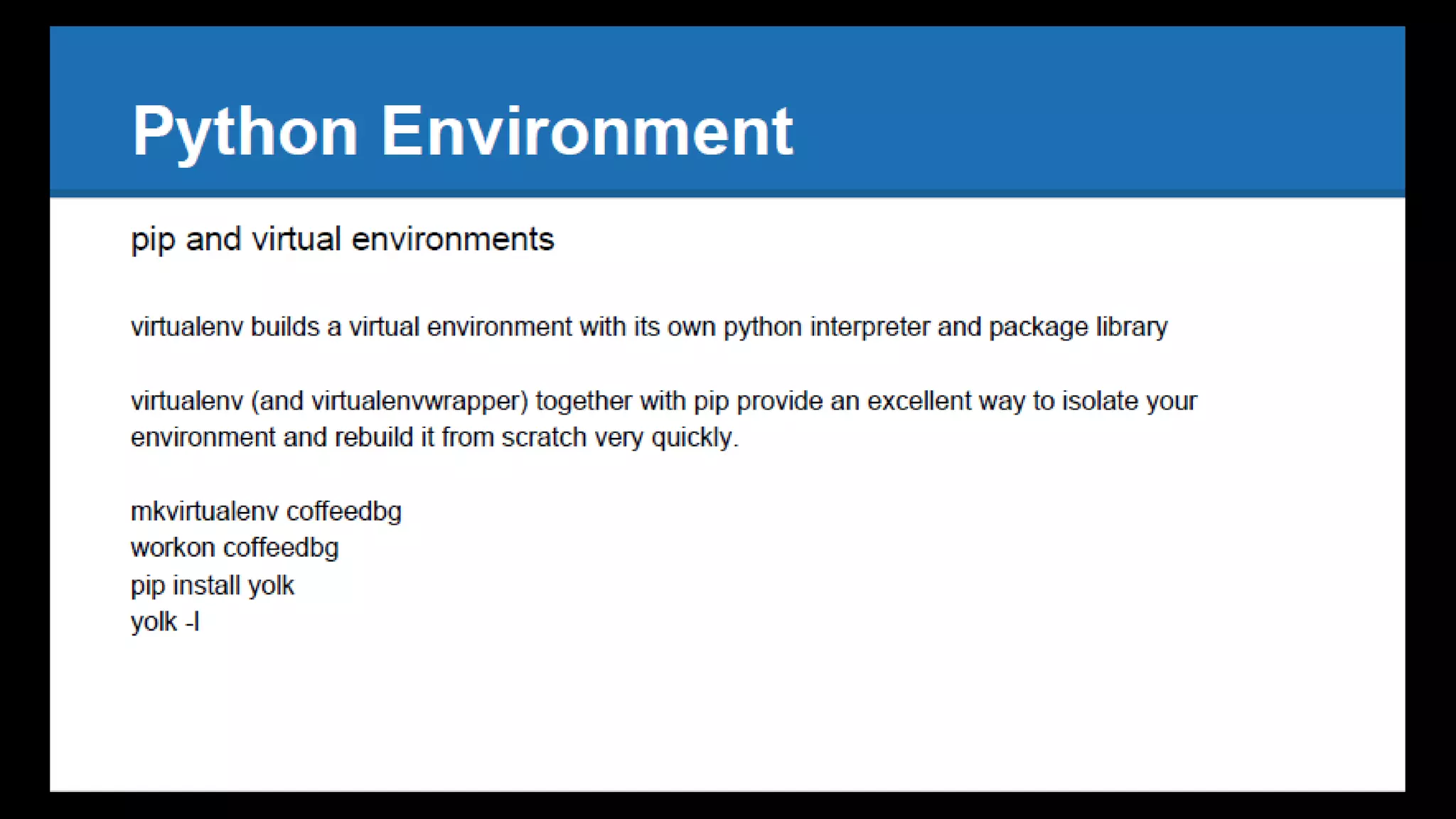 Python Environment

pip and virtual environments

virtualenv builds a virtual environment with its own python interpreter and package library

virtualenv (and virtualenvwrapper) together with pip provide an excellent way to isolate your environment and rebuild it from scratch very quickly.

mkvirtualenv coffeedbg
workon coffeedbg
pip install yolk
yolk -l